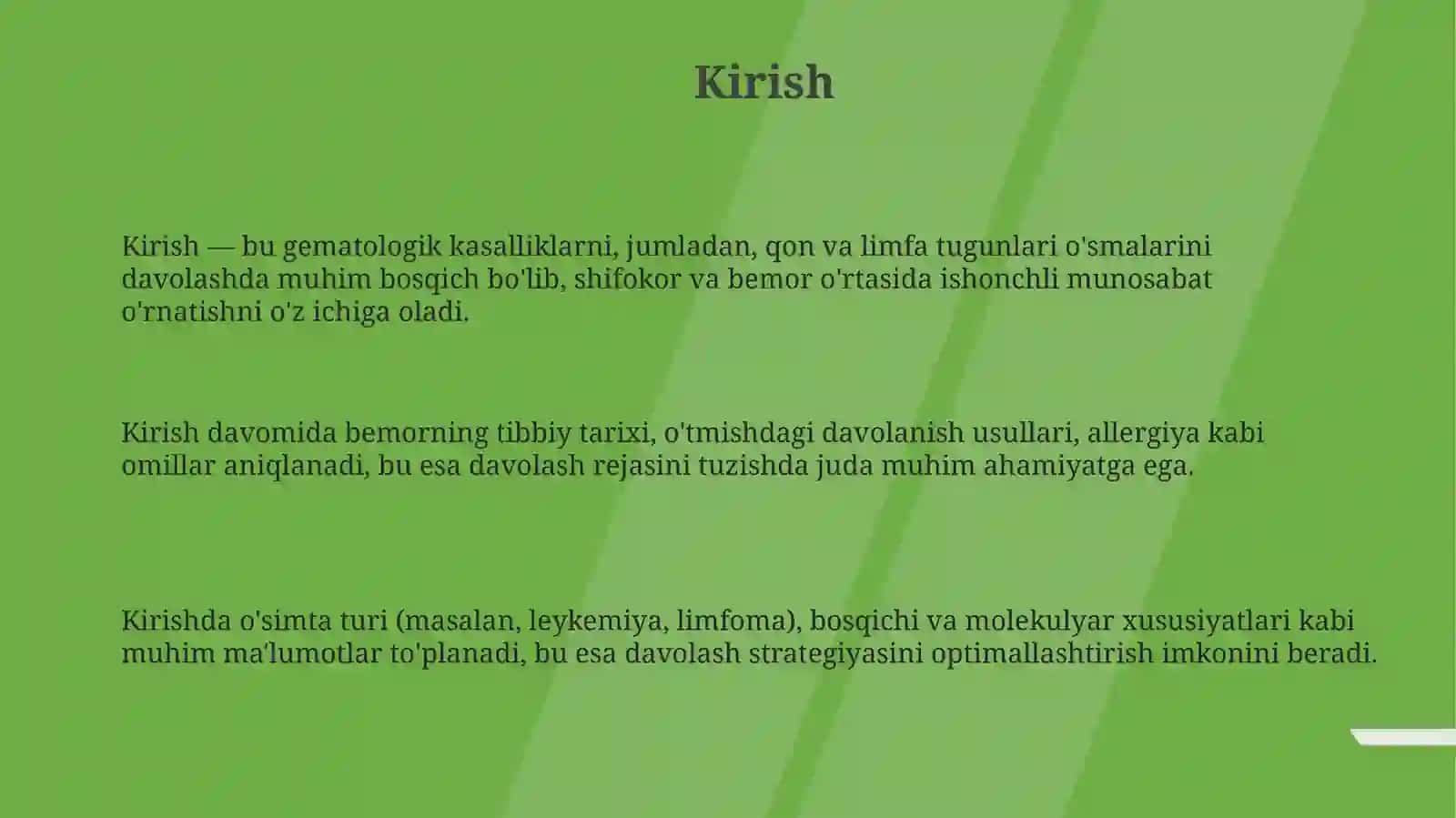 Kirish

Kirish — bu gematologik kasalliklarni, jumladan, qon va limfa tugunlari o'smalarini davolashda muhim bosqich bo'lib, shifokor va bemor o'rtasida ishonchli munosabat o'rnatishni o'z ichiga oladi.

Kirish davomida bemorning tibbiy tarixi, o'tmishdagi davolanish usullari, allergiya kabi omillar aniqlanadi, bu esa davolash rejasini tuzishda juda muhim ahamiyatga ega.

Kirishda o'simta turi (masalan, leykemiya, limfoma), bosqichi va molekulyar xususiyatlari kabi muhim ma'lumotlar to'planadi, bu esa davolash strategiyasini optimallashtirish imkonini beradi.